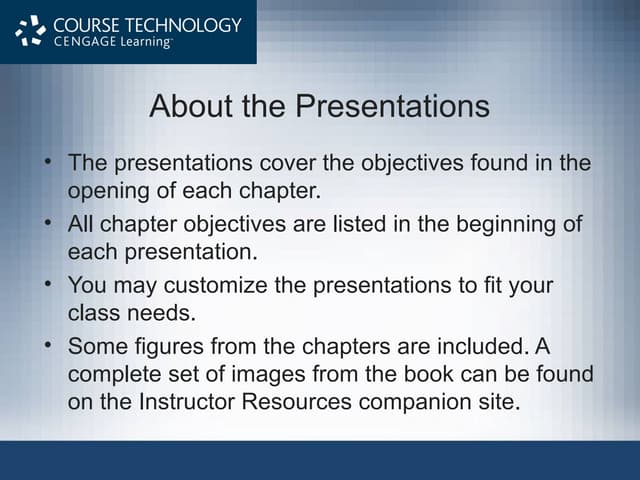 COURSE TECHNOLOGY
CENGAGE Learning™

About the Presentations

• The presentations cover the objectives found in the opening of each chapter.
• All chapter objectives are listed in the beginning of each presentation.
• You may customize the presentations to fit your class needs.
• Some figures from the chapters are included. A complete set of images from the book can be found on the Instructor Resources companion site.